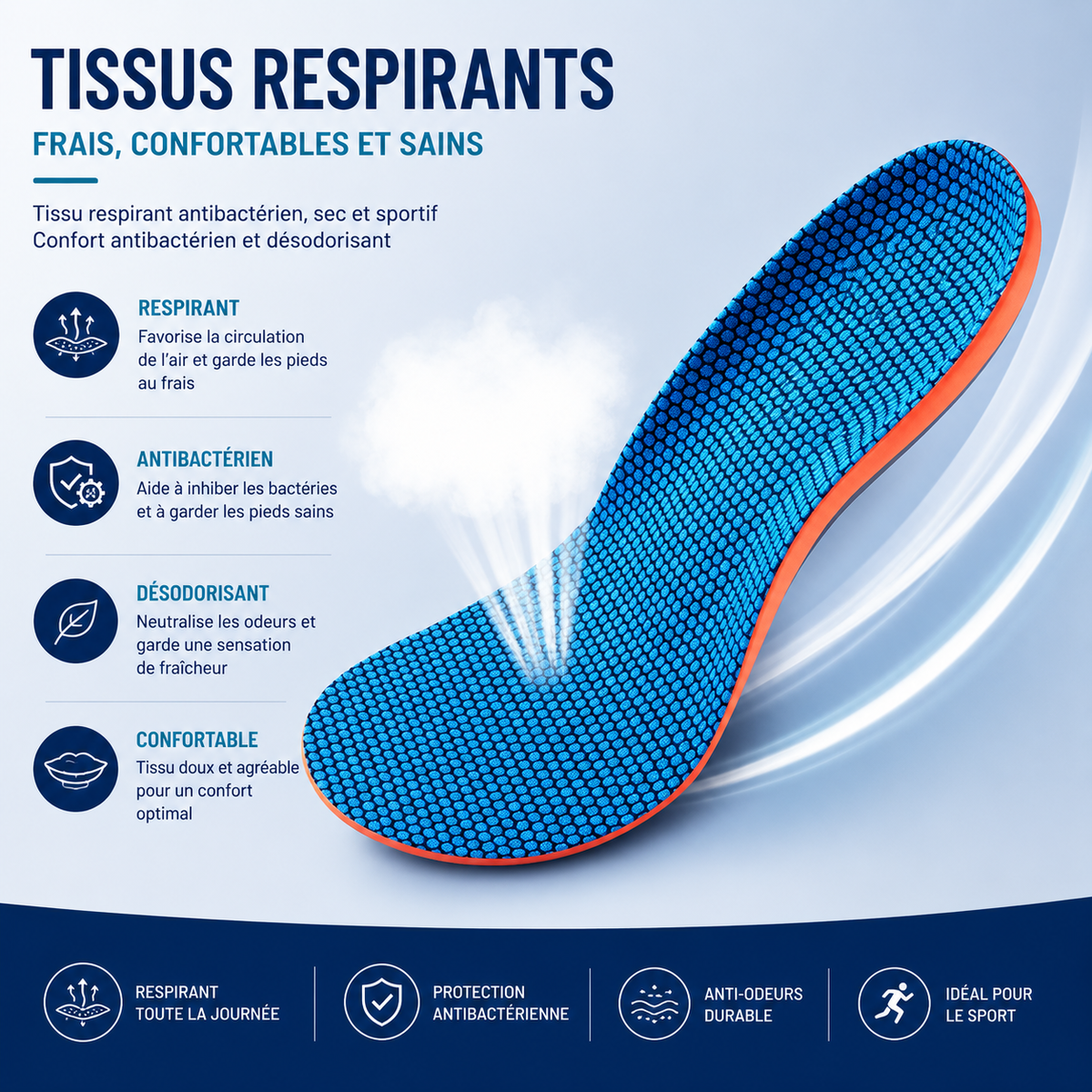 TISSUS RESPIRANTS

FRAIS, CONFORTABLES ET SAINS

Tissu respirant antibactérien, sec et sportif
Confort antibactérien et désodorisant

RESPIRANT
Favorise la circulation de l'air et garde les pieds au frais

ANTIBACTÉRIEN
Aide à inhiber les bactéries et à garder les pieds sains

DÉSODORISANT
Neutralise les odeurs et garde une sensation de fraîcheur

CONFORTABLE
Tissu doux et agréable pour un confort optimal

RESPIRANT TOUTE LA JOURNÉE

PROTECTION ANTIBACTÉRIENNE

ANTI-ODEURS DURABLE

IDÉAL POUR LE SPORT